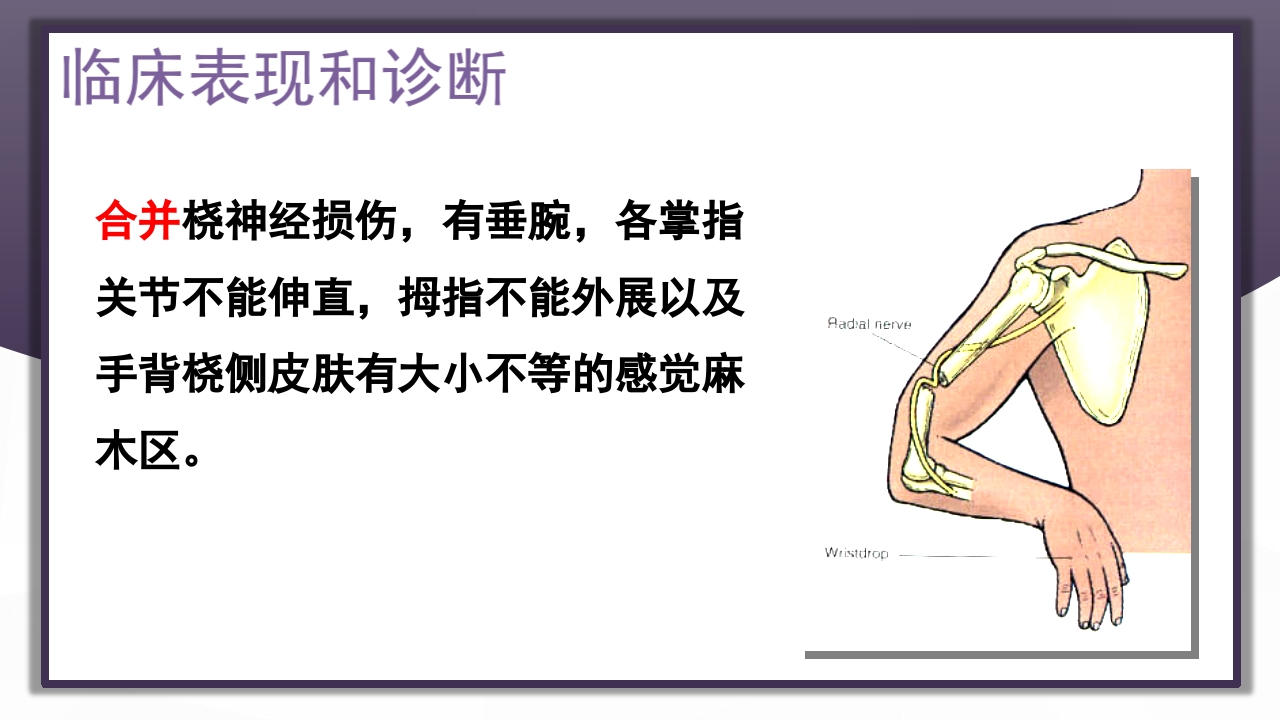 临床表现和诊断

合并桡神经损伤，有垂腕，各掌指关节不能伸直，拇指不能外展以及手背桡侧皮肤有大小不等的感觉麻木区。

Radial nerve

Wristdrop